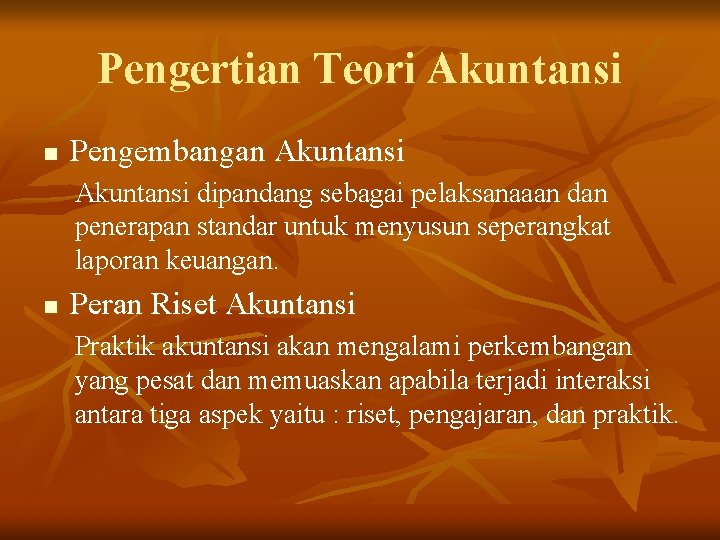 Pengertian Teori Akuntansi

■ Pengembangan Akuntansi

Akuntansi dipandang sebagai pelaksanaaan dan penerapan standar untuk menyusun seperangkat laporan keuangan.

■ Peran Riset Akuntansi

Praktik akuntansi akan mengalami perkembangan yang pesat dan memuaskan apabila terjadi interaksi antara tiga aspek yaitu : riset, pengajaran, dan praktik.